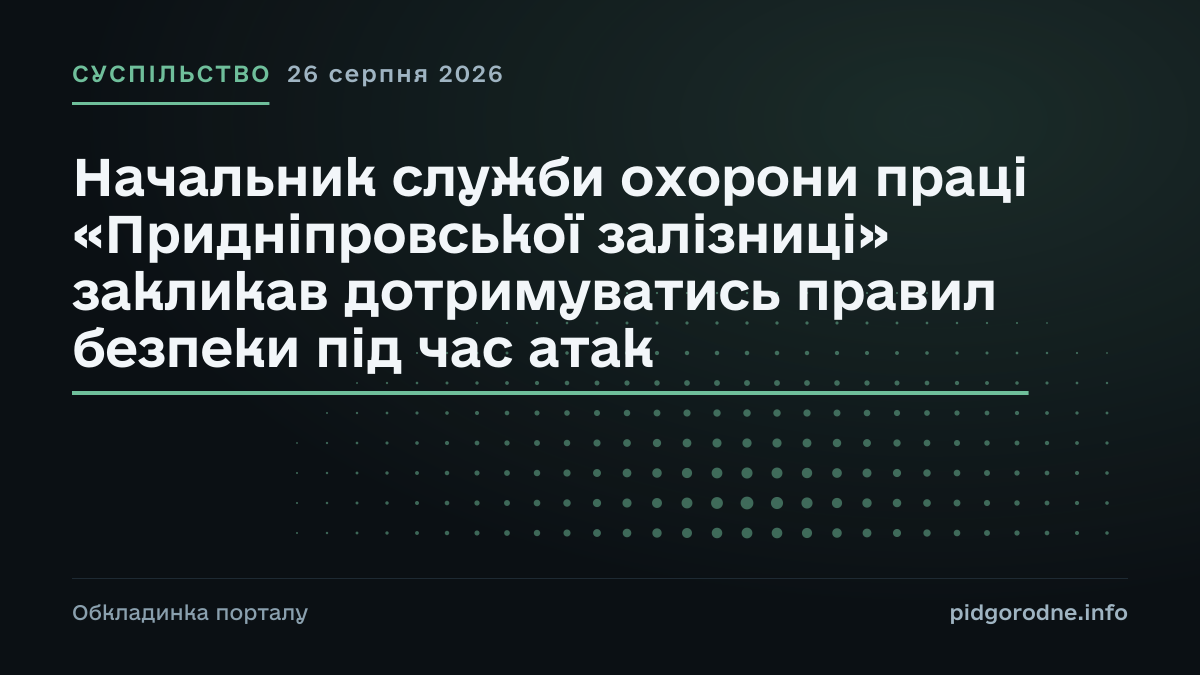 СУСПІЛЬСТВО 26 серпня 2026

Начальник служби охорони праці «Придніпровської залізниці» закликав дотримуватись правил безпеки під час атак

Обкладинка порталу

pidgorodne.info